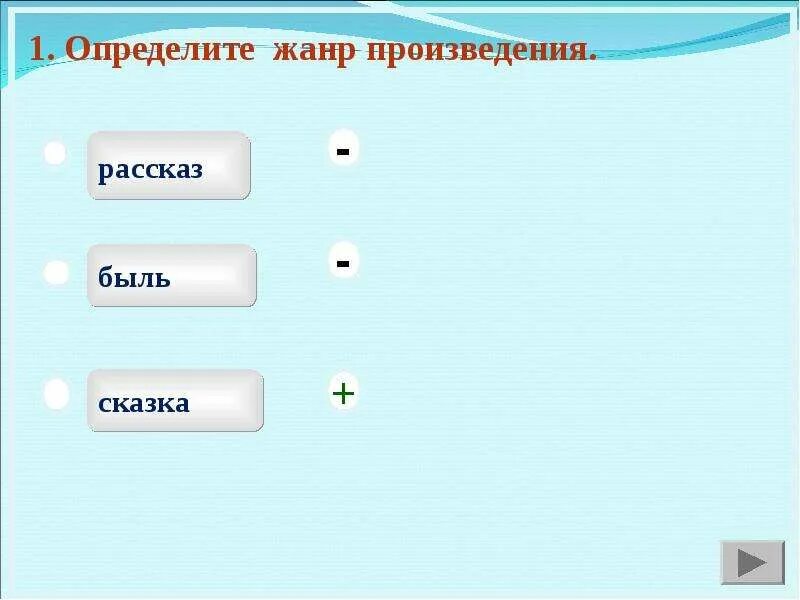 1. Определите жанр произведения.

рассказ -

быль -

сказка +